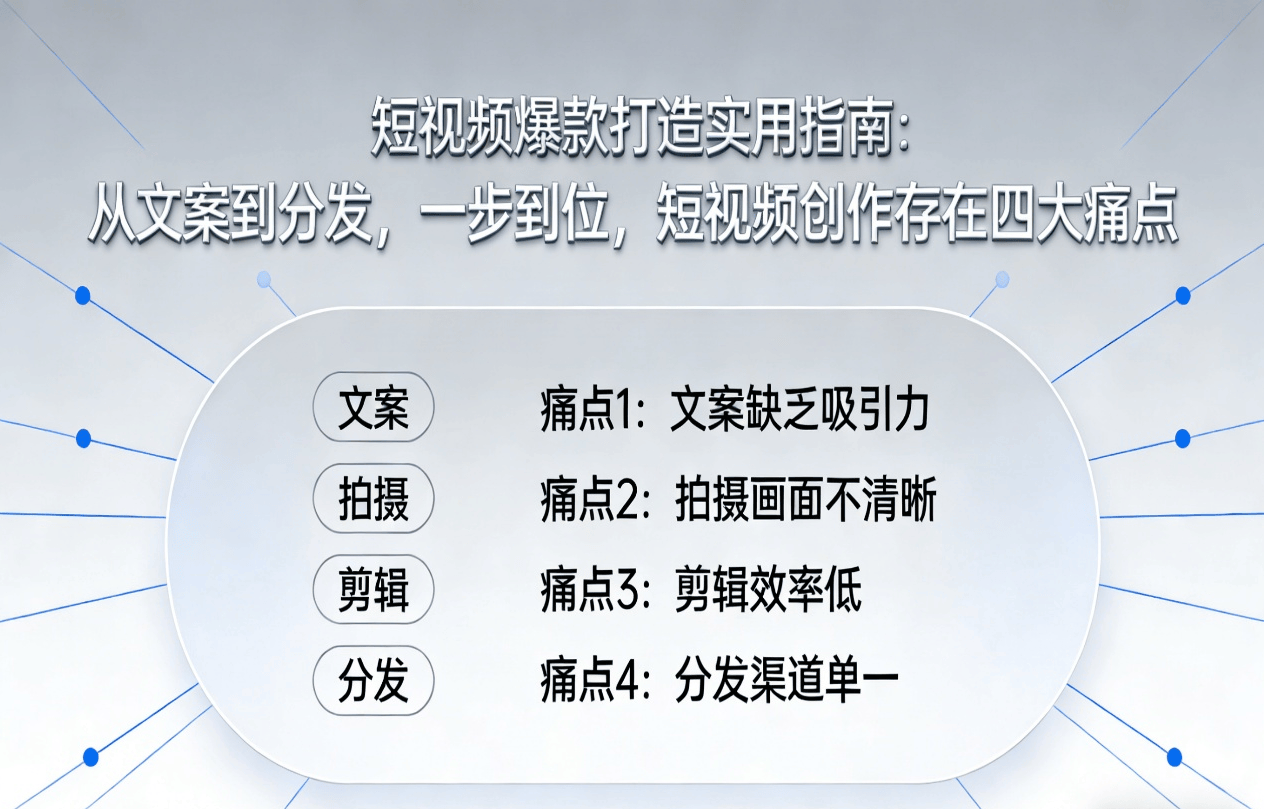 短视频爆款打造实用指南：
从文案到分发，一步到位，短视频创作存在四大痛点

文案　痛点1：文案缺乏吸引力
拍摄　痛点2：拍摄画面不清晰
剪辑　痛点3：剪辑效率低
分发　痛点4：分发渠道单一